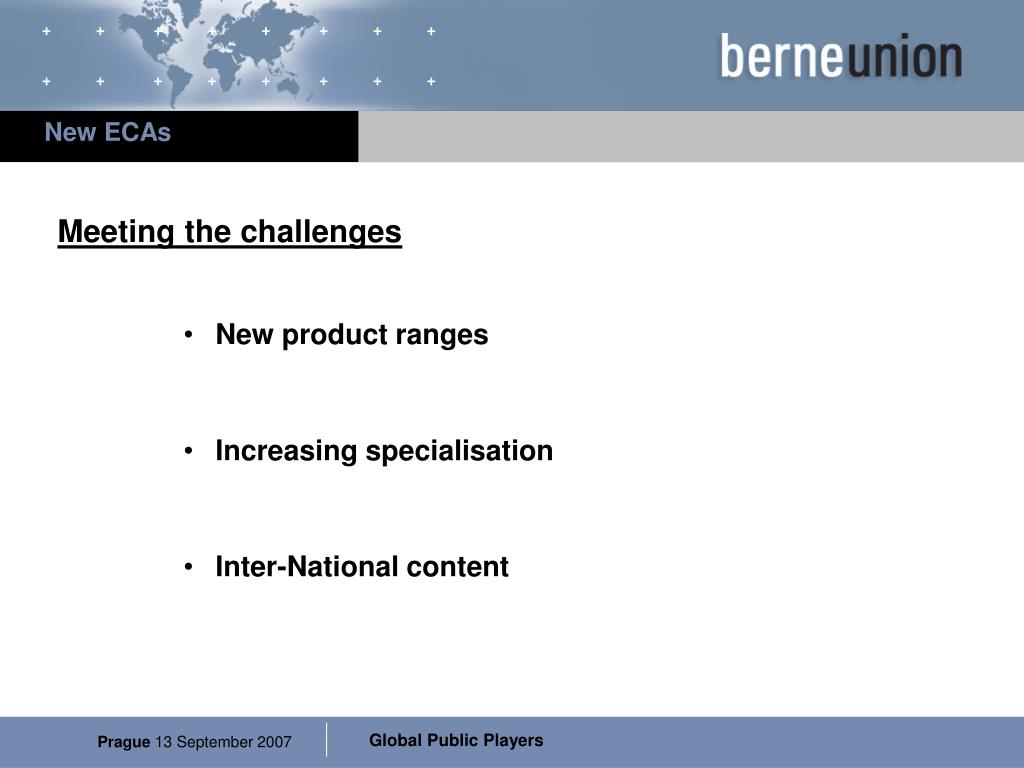 berneunion

New ECAs

Meeting the challenges

• New product ranges

• Increasing specialisation

• Inter-National content

Prague 13 September 2007

Global Public Players